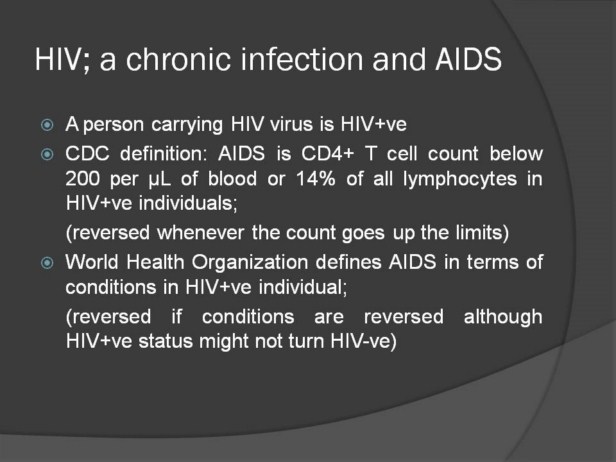 HIV; a chronic infection and AIDS

A person carrying HIV virus is HIV+ve

CDC definition: AIDS is CD4+ T cell count below 200 per μL of blood or 14% of all lymphocytes in HIV+ve individuals;

(reversed whenever the count goes up the limits)

World Health Organization defines AIDS in terms of conditions in HIV+ve individual;

(reversed if conditions are reversed although HIV+ve status might not turn HIV-ve)